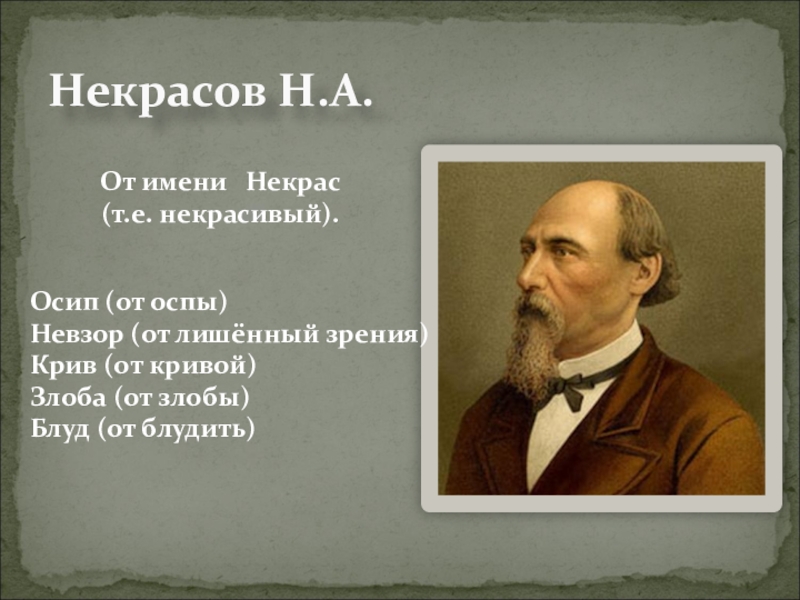 Некрасов Н.А.

От имени Некрас (т.е. некрасивый).

Осип (от оспы)
Невзор (от лишённый зрения)
Крив (от кривой)
Злоба (от злобы)
Блуд (от блудить)